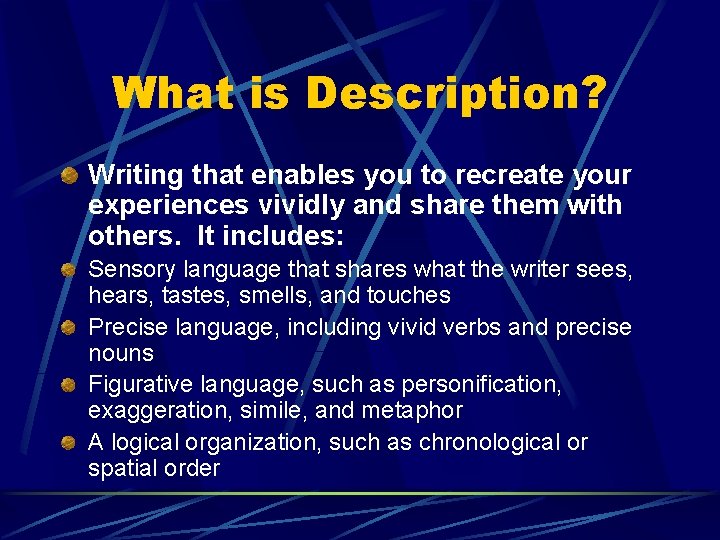 What is Description?

Writing that enables you to recreate your experiences vividly and share them with others. It includes:

Sensory language that shares what the writer sees, hears, tastes, smells, and touches

Precise language, including vivid verbs and precise nouns

Figurative language, such as personification, exaggeration, simile, and metaphor

A logical organization, such as chronological or spatial order